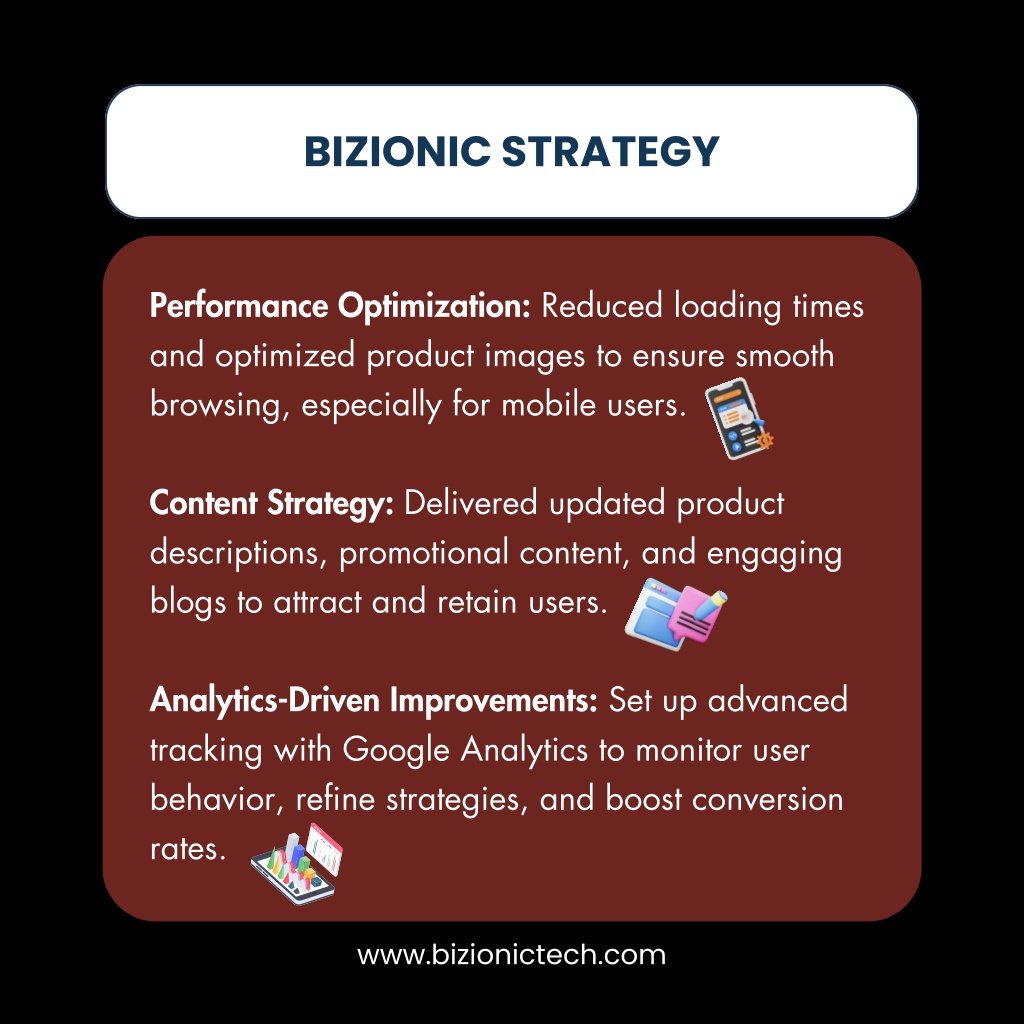 BIZIONIC STRATEGY

Performance Optimization: Reduced loading times and optimized product images to ensure smooth browsing, especially for mobile users.

Content Strategy: Delivered updated product descriptions, promotional content, and engaging blogs to attract and retain users.

Analytics-Driven Improvements: Set up advanced tracking with Google Analytics to monitor user behavior, refine strategies, and boost conversion rates.

www.bizionictech.com